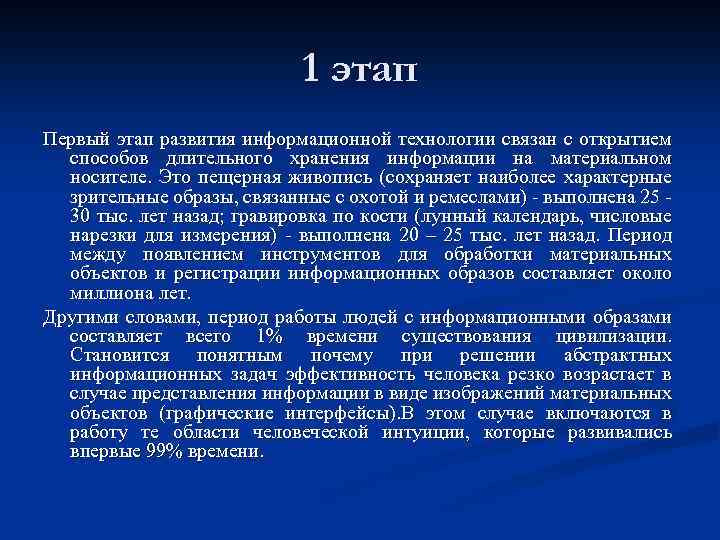 1 этап

Первый этап развития информационной технологии связан с открытием способов длительного хранения информации на материальном носителе. Это пещерная живопись (сохраняет наиболее характерные зрительные образы, связанные с охотой и ремеслами) - выполнена 25 - 30 тыс. лет назад; гравировка по кости (лунный календарь, числовые нарезки для измерения) - выполнена 20 – 25 тыс. лет назад. Период между появлением инструментов для обработки материальных объектов и регистрации информационных образов составляет около миллиона лет.

Другими словами, период работы людей с информационными образами составляет всего 1% времени существования цивилизации. Становится понятным почему при решении абстрактных информационных задач эффективность человека резко возрастает в случае представления информации в виде изображений материальных объектов (графические интерфейсы).В этом случае включаются в работу те области человеческой интуиции, которые развивались впервые 99% времени.